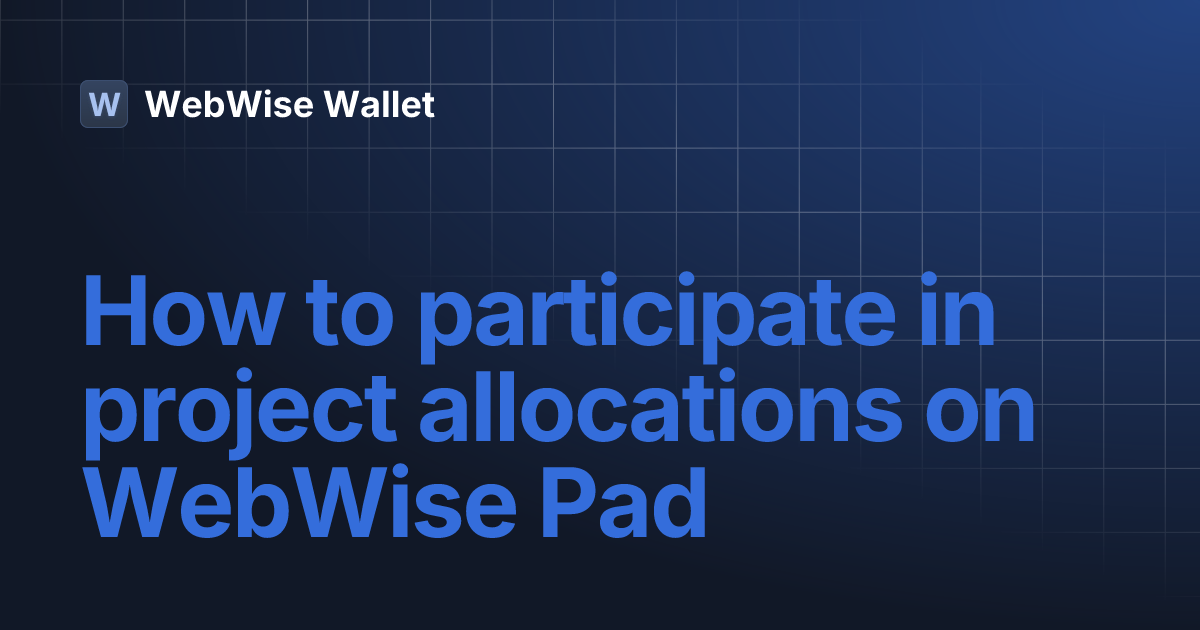 W WebWise Wallet

How to participate in project allocations on WebWise Pad